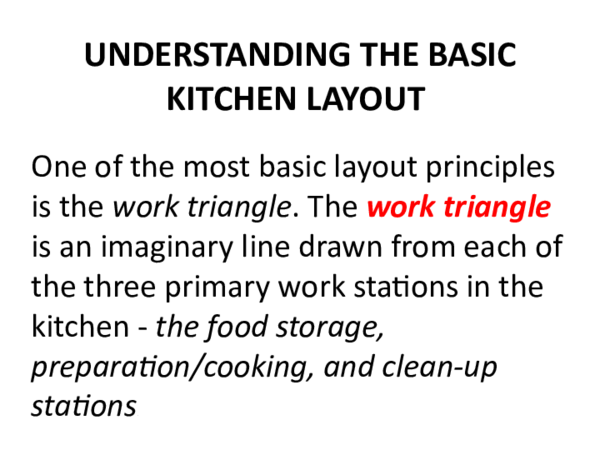 UNDERSTANDING THE BASIC KITCHEN LAYOUT

One of the most basic layout principles is the work triangle. The work triangle is an imaginary line drawn from each of the three primary work stations in the kitchen - the food storage, preparation/cooking, and clean-up stations